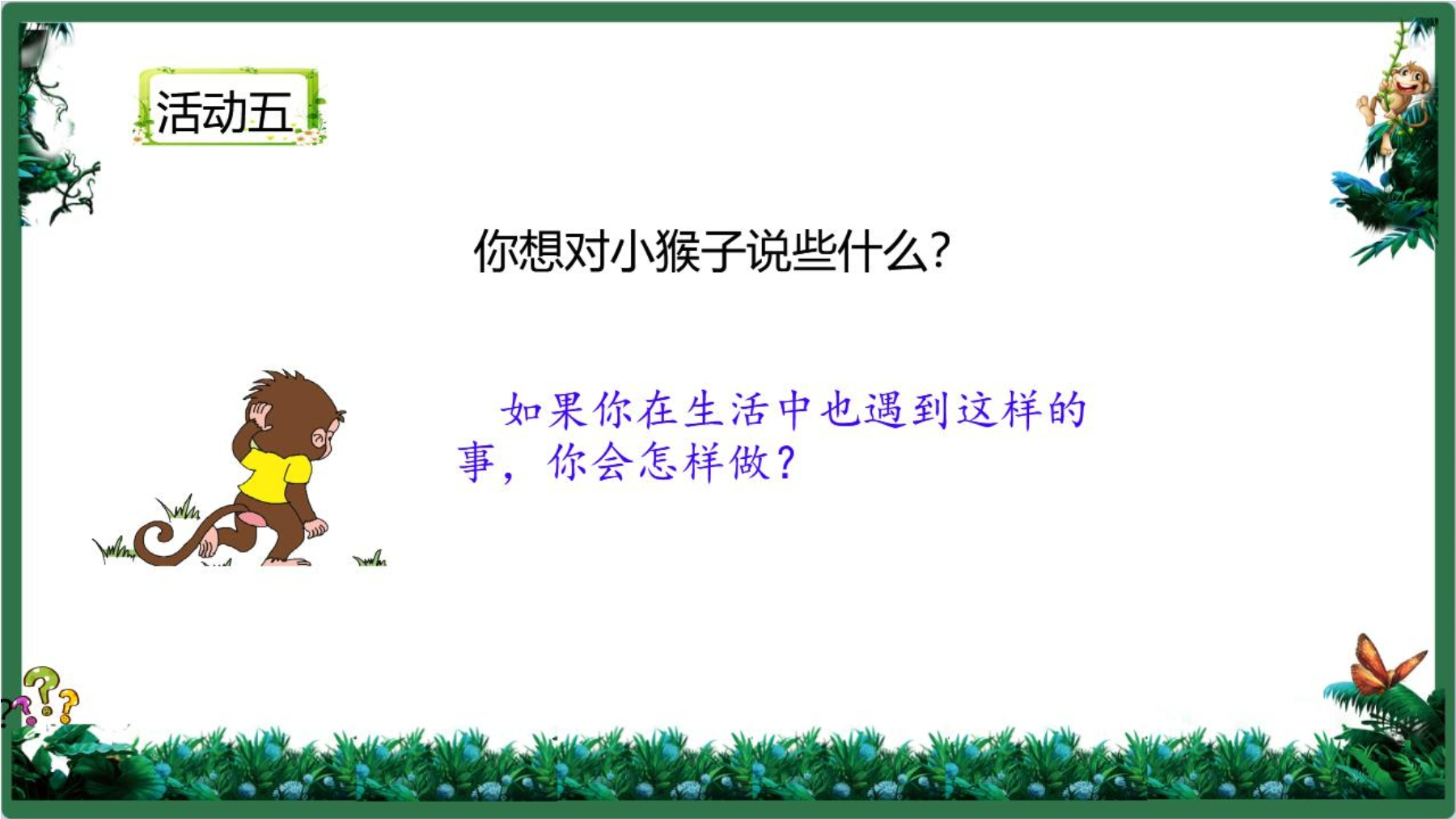 活动五

你想对小猴子说些什么?

如果你在生活中也遇到这样的事，你会怎样做？